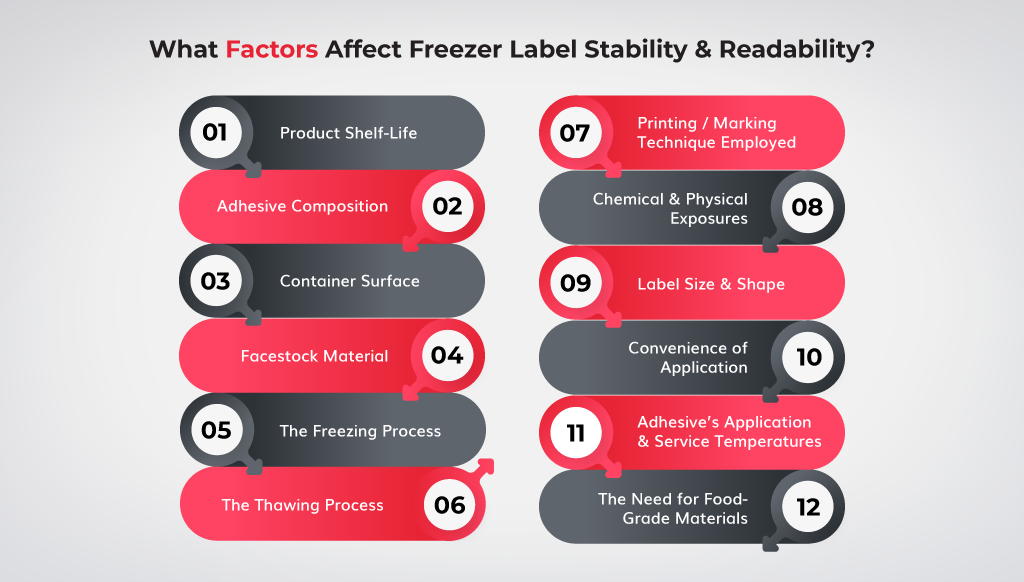 What Factors Affect Freezer Label Stability & Readability?

01 Product Shelf-Life

Adhesive Composition 02

03 Container Surface

Facestock Material 04

05 The Freezing Process

The Thawing Process 06

07 Printing / Marking Technique Employed

Chemical & Physical Exposures 08

09 Label Size & Shape

Convenience of Application 10

11 Adhesive's Application & Service Temperatures

The Need for Food-Grade Materials 12